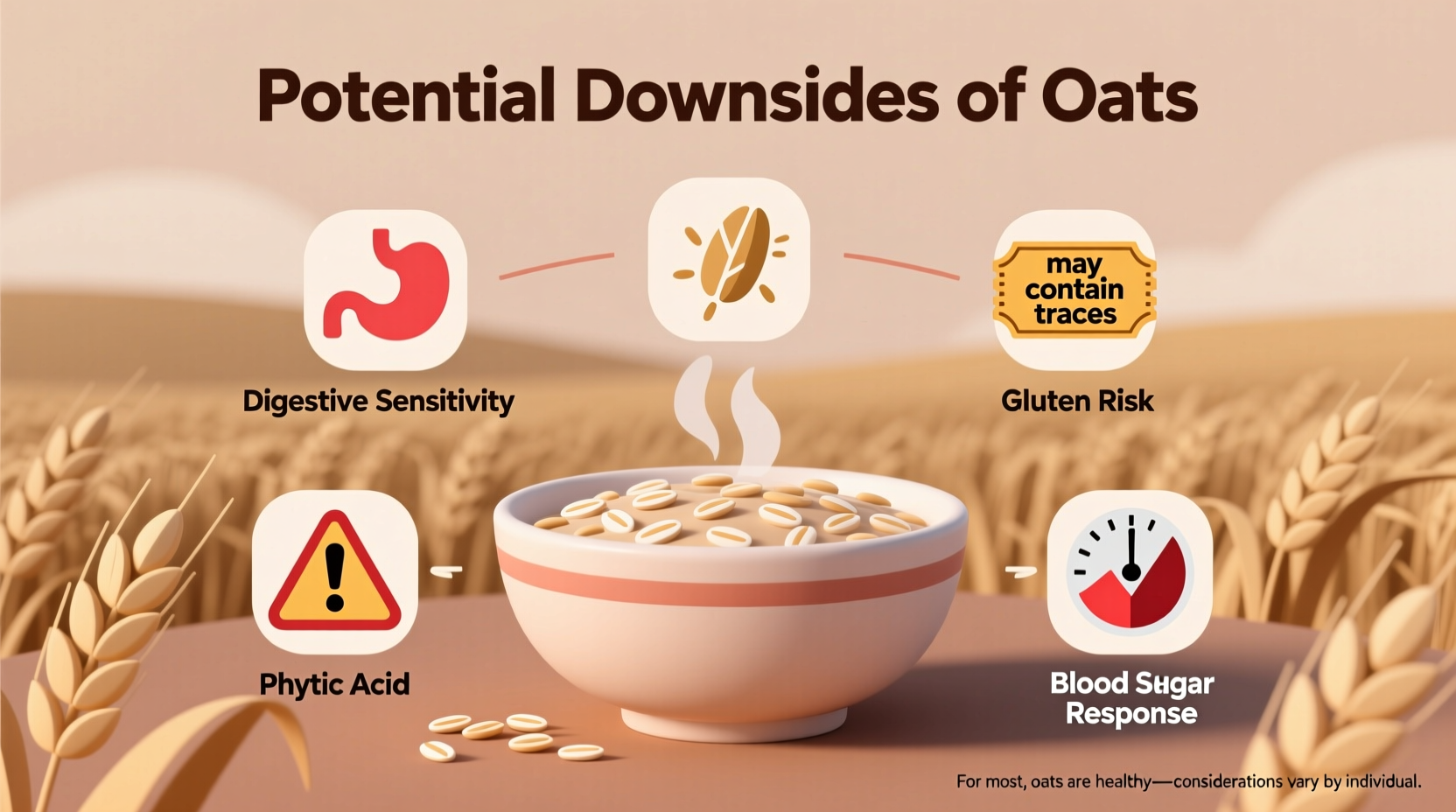 Potential Downsides of Oats

Digestive Sensitivity

may contain traces

Gluten Risk

Phytic Acid

Blood Sugar Response

For most, oats are healthy—considerations vary by individual.